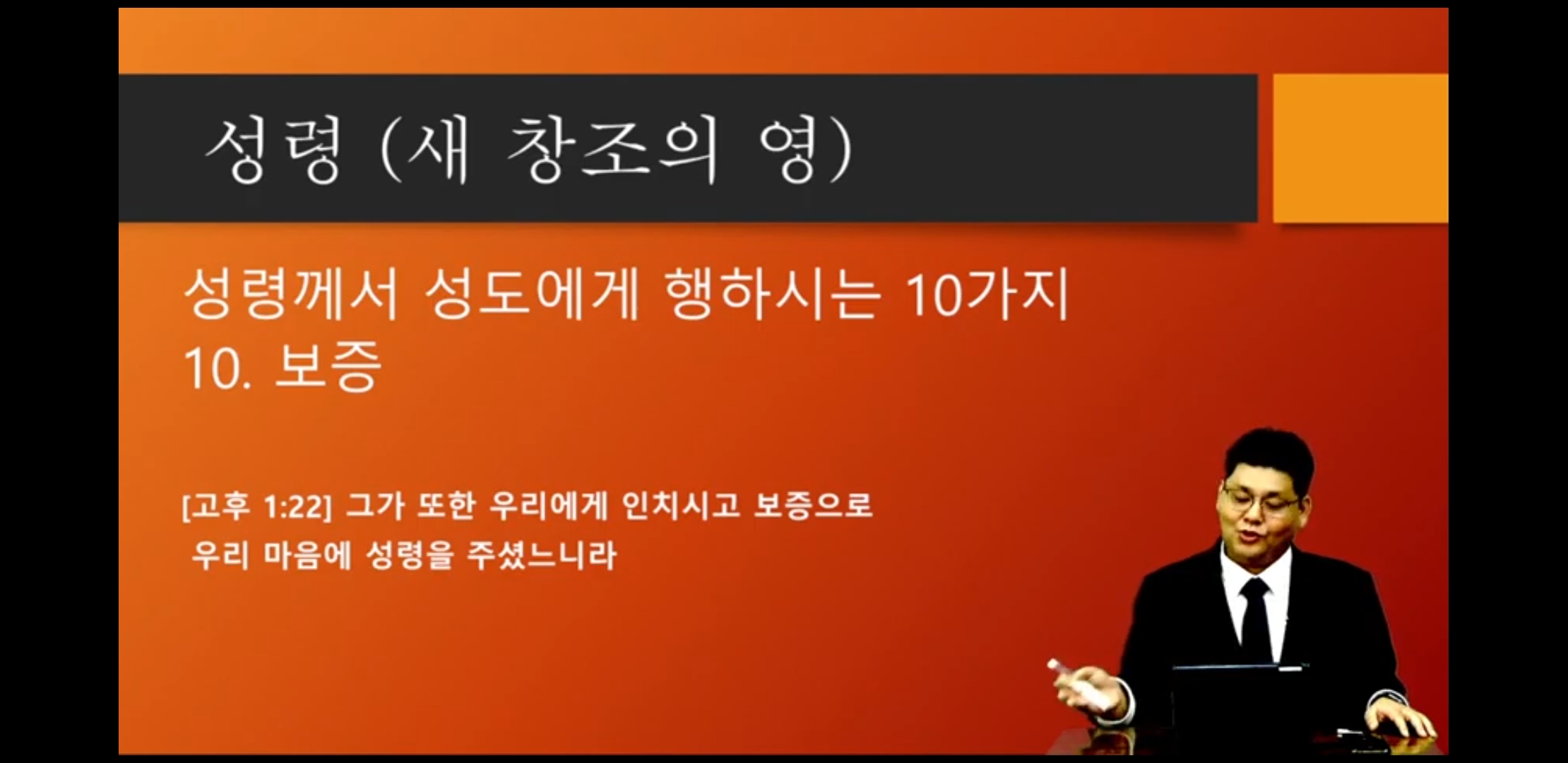 성령 (새 창조의 영)

성령께서 성도에게 행하시는 10가지
10. 보증

[고후 1:22] 그가 또한 우리에게 인치시고 보증으로 우리 마음에 성령을 주셨느니라